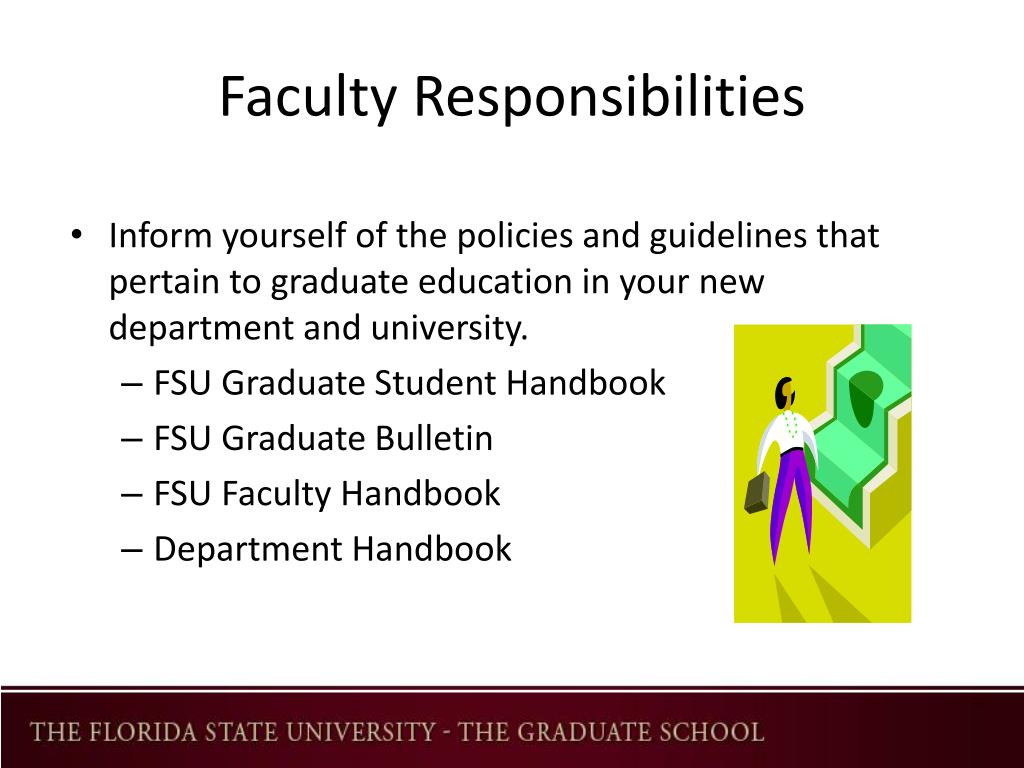 Faculty Responsibilities

• Inform yourself of the policies and guidelines that pertain to graduate education in your new department and university.
– FSU Graduate Student Handbook
– FSU Graduate Bulletin
– FSU Faculty Handbook
– Department Handbook

THE FLORIDA STATE UNIVERSITY - THE GRADUATE SCHOOL